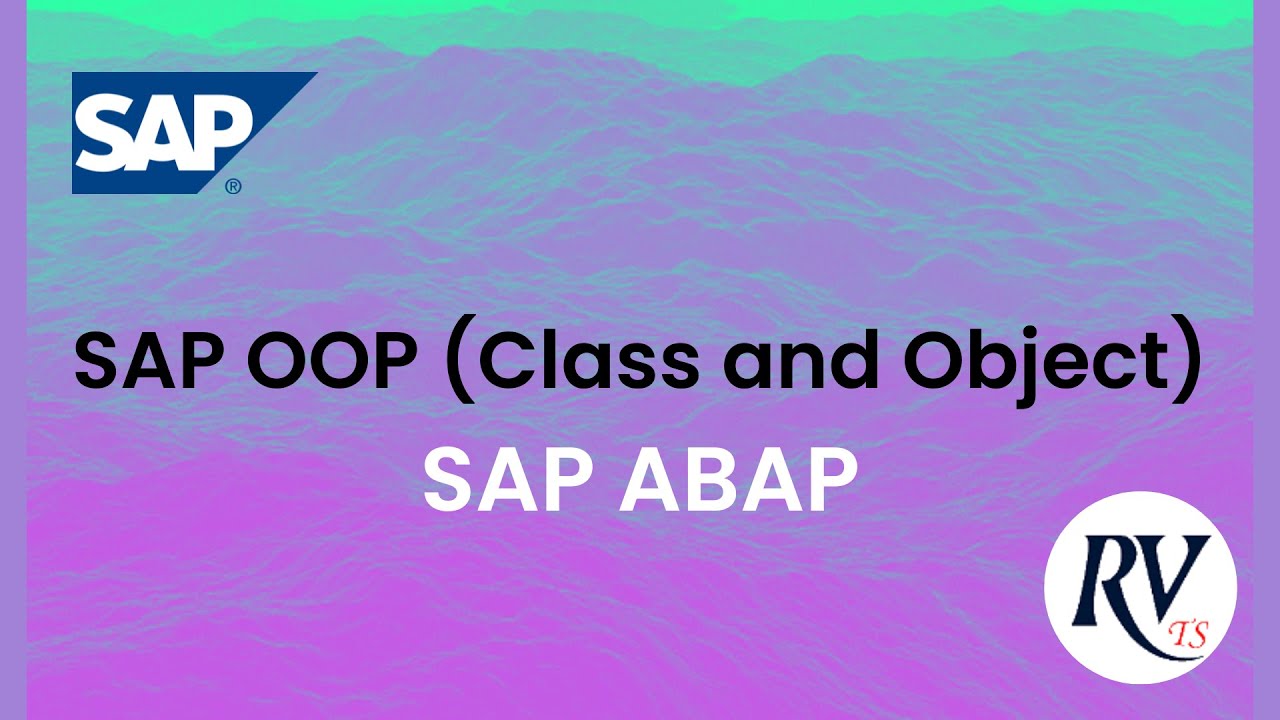 SAP®

SAP OOP (Class and Object)

SAP ABAP

RV TS